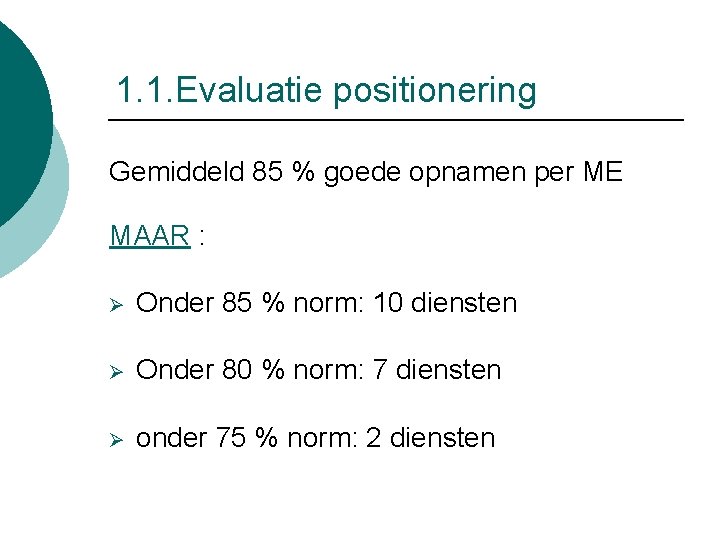 1.1.Evaluatie positionering

Gemiddeld 85 % goede opnamen per ME

MAAR :

➢ Onder 85 % norm: 10 diensten

➢ Onder 80 % norm: 7 diensten

➢ onder 75 % norm: 2 diensten